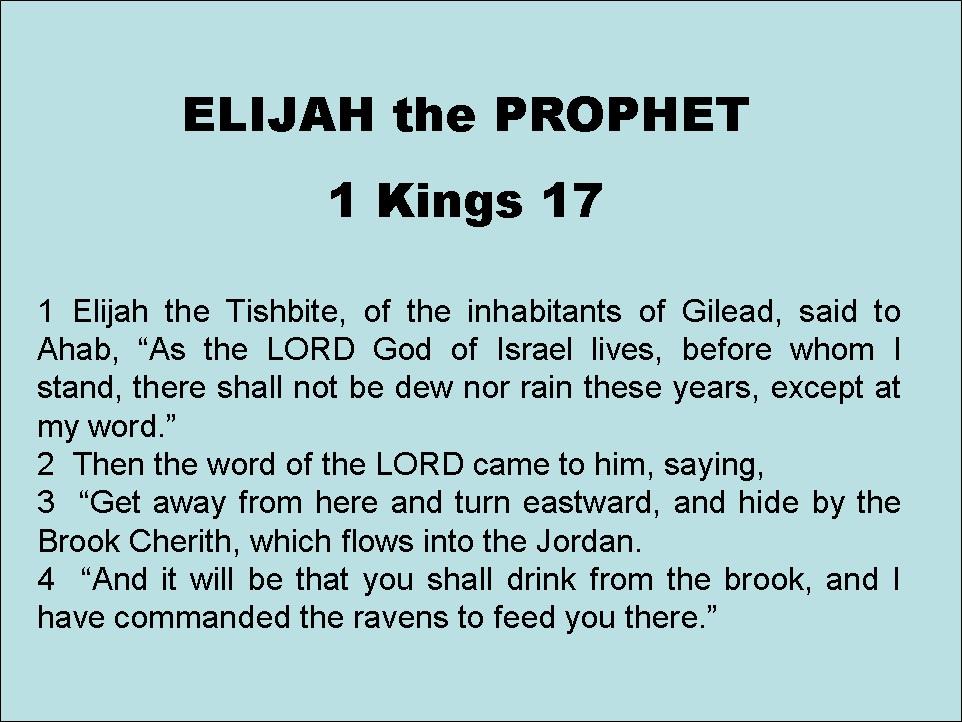 ELIJAH the PROPHET

1 Kings 17

1 Elijah the Tishbite, of the inhabitants of Gilead, said to Ahab, “As the LORD God of Israel lives, before whom I stand, there shall not be dew nor rain these years, except at my word.”
2 Then the word of the LORD came to him, saying,
3 “Get away from here and turn eastward, and hide by the Brook Cherith, which flows into the Jordan.
4 “And it will be that you shall drink from the brook, and I have commanded the ravens to feed you there.”